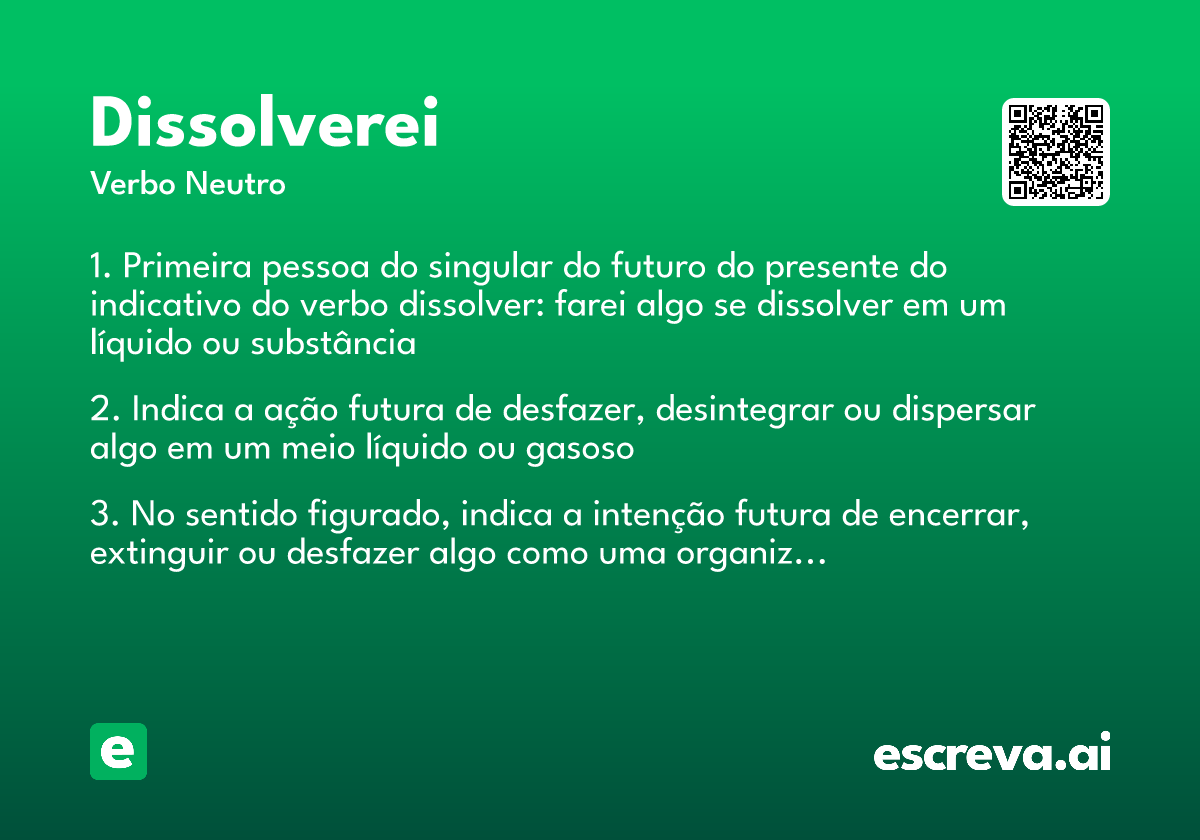 Dissolverei
Verbo Neutro

1. Primeira pessoa do singular do futuro do presente do indicativo do verbo dissolver: farei algo se dissolver em um líquido ou substância

2. Indica a ação futura de desfazer, desintegrar ou dispersar algo em um meio líquido ou gasoso

3. No sentido figurado, indica a intenção futura de encerrar, extinguir ou desfazer algo como uma organiz...

e

escreva.ai